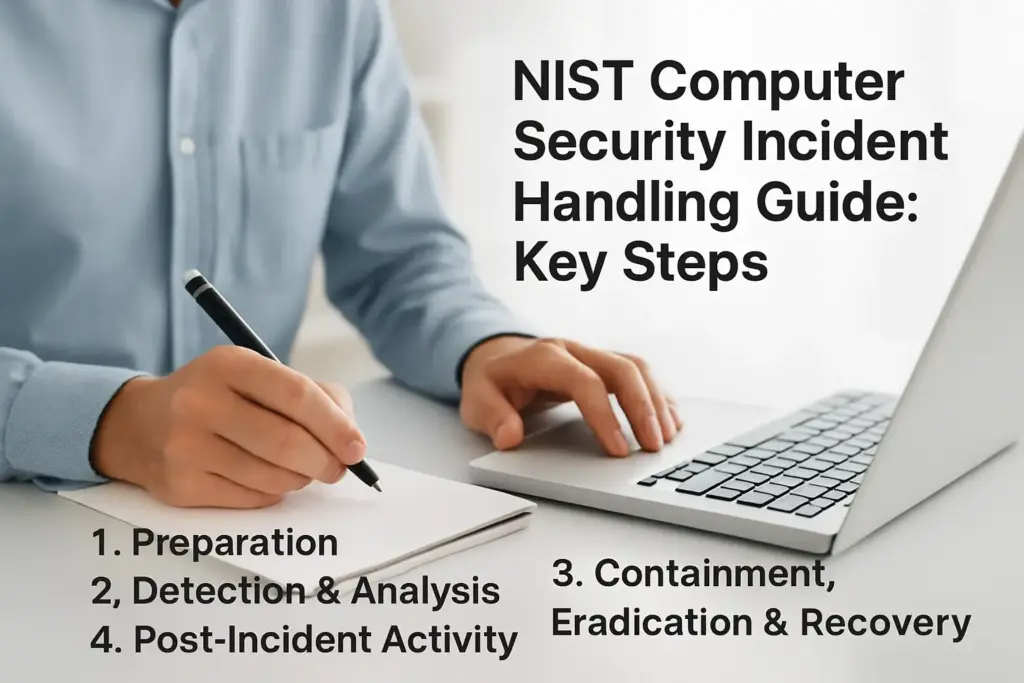 NIST Computer Security Incident Handling Guide: Key Steps

1. Preparation
2, Detection & Analysis
4. Post-Incident Activity

3. Containment, Eradication & Recovery